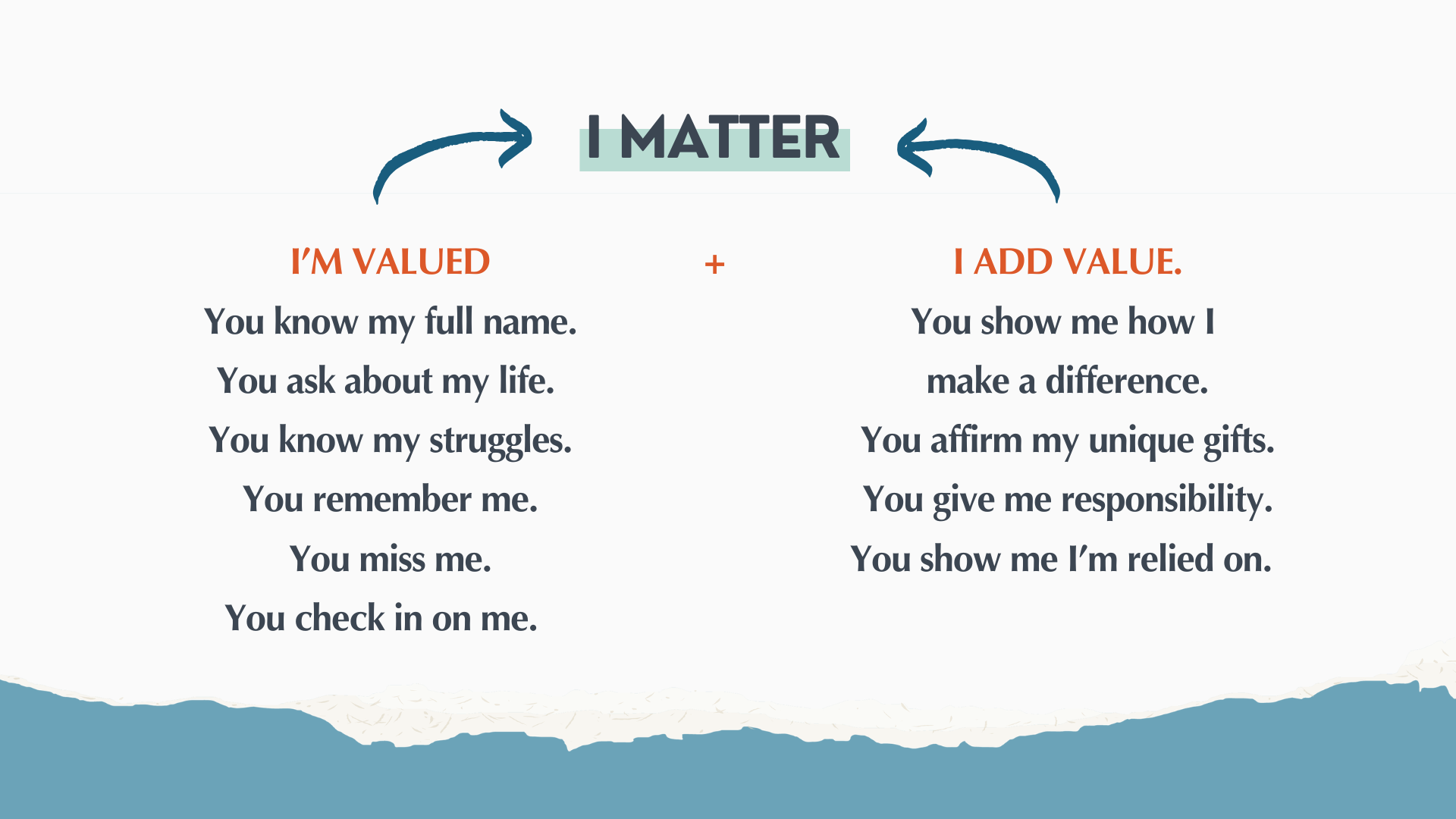 I MATTER

I'M VALUED

You know my full name.
You ask about my life.
You know my struggles.
You remember me.
You miss me.
You check in on me.

+

I ADD VALUE.

You show me how I make a difference.
You affirm my unique gifts.
You give me responsibility.
You show me I'm relied on.